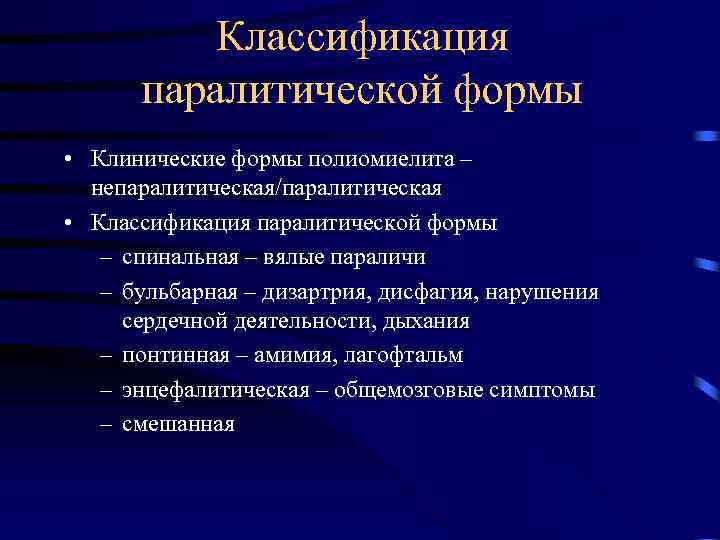 Классификация паралитической формы

• Клинические формы полиомиелита – непаралитическая/паралитическая
• Классификация паралитической формы
– спинальная – вялые параличи
– бульбарная – дизартрия, дисфагия, нарушения сердечной деятельности, дыхания
– понтинная – амимия, лагофтальм
– энцефалитическая – общемозговые симптомы
– смешанная